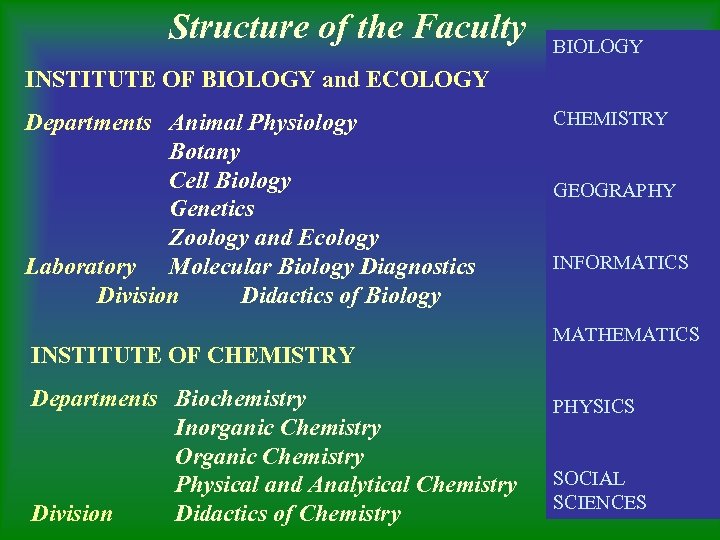 Structure of the Faculty

INSTITUTE OF BIOLOGY and ECOLOGY

Departments Animal Physiology
Botany
Cell Biology
Genetics
Zoology and Ecology
Laboratory Molecular Biology Diagnostics
Division Didactics of Biology

INSTITUTE OF CHEMISTRY

Departments Biochemistry
Inorganic Chemistry
Organic Chemistry
Physical and Analytical Chemistry
Division Didactics of Chemistry

BIOLOGY

CHEMISTRY

GEOGRAPHY

INFORMATICS

MATHEMATICS

PHYSICS

SOCIAL SCIENCES